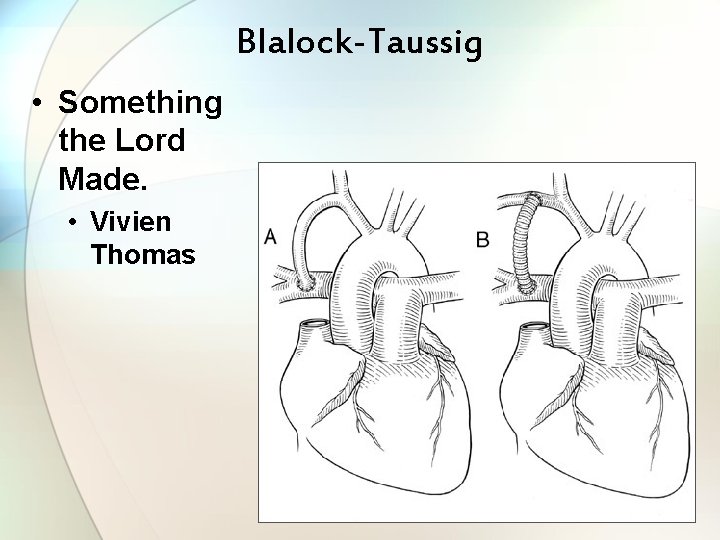 Blalock-Taussig

• Something the Lord Made.
  • Vivien Thomas

A

B